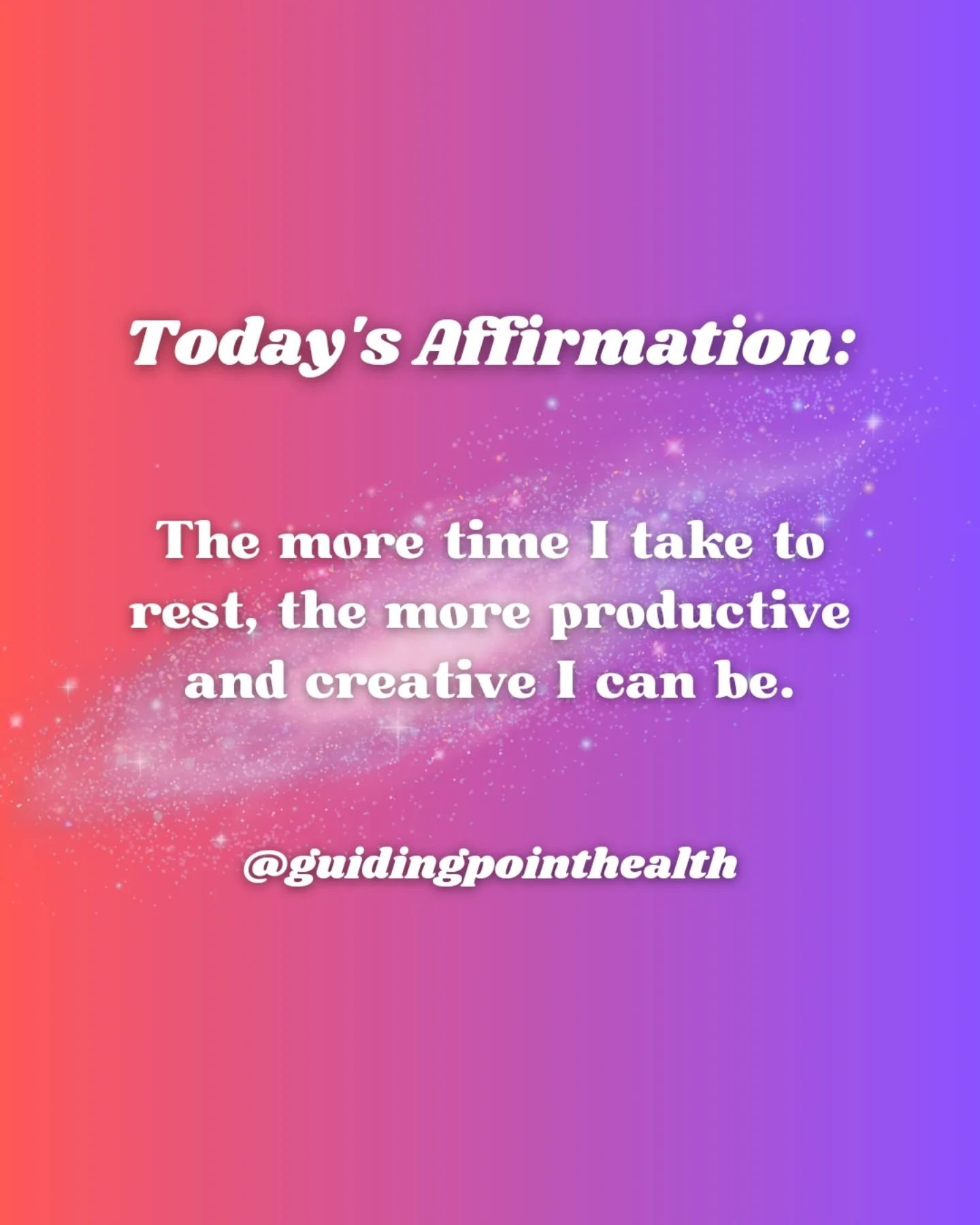 Today's Affirmation:

The more time I take to rest, the more productive and creative I can be.

@guidingpointhealth